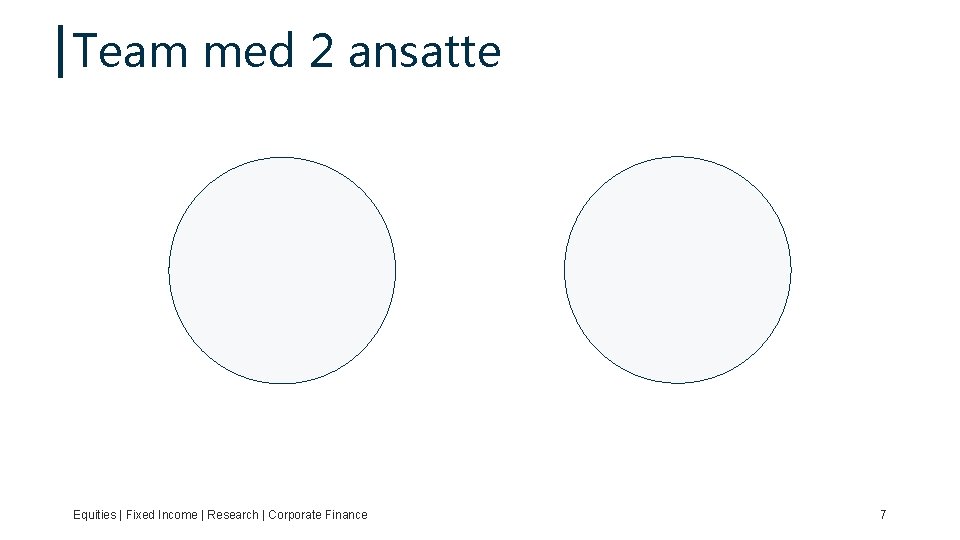 Team med 2 ansatte

Equities | Fixed Income | Research | Corporate Finance

7